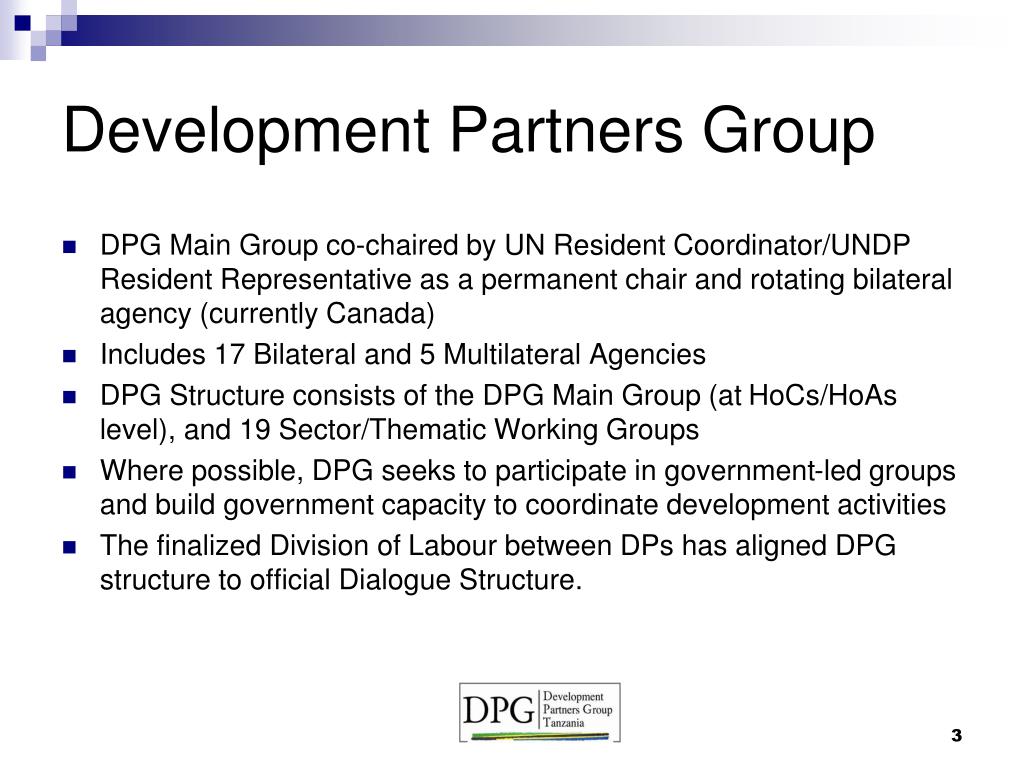 Development Partners Group

- DPG Main Group co-chaired by UN Resident Coordinator/UNDP Resident Representative as a permanent chair and rotating bilateral agency (currently Canada)
- Includes 17 Bilateral and 5 Multilateral Agencies
- DPG Structure consists of the DPG Main Group (at HoCs/HoAs level), and 19 Sector/Thematic Working Groups
- Where possible, DPG seeks to participate in government-led groups and build government capacity to coordinate development activities
- The finalized Division of Labour between DPs has aligned DPG structure to official Dialogue Structure.

DPG Development Partners Group Tanzania

3